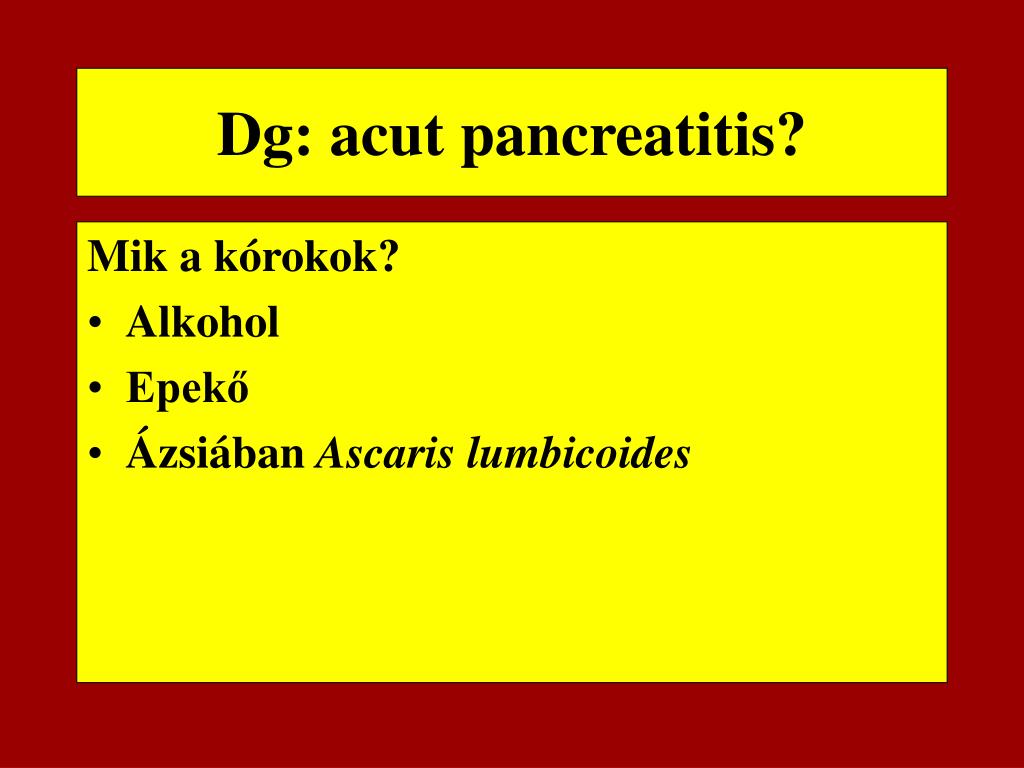 Dg: acut pancreatitis?

Mik a kórokok?
• Alkohol
• Epekő
• Ázsiában Ascaris lumbicoides